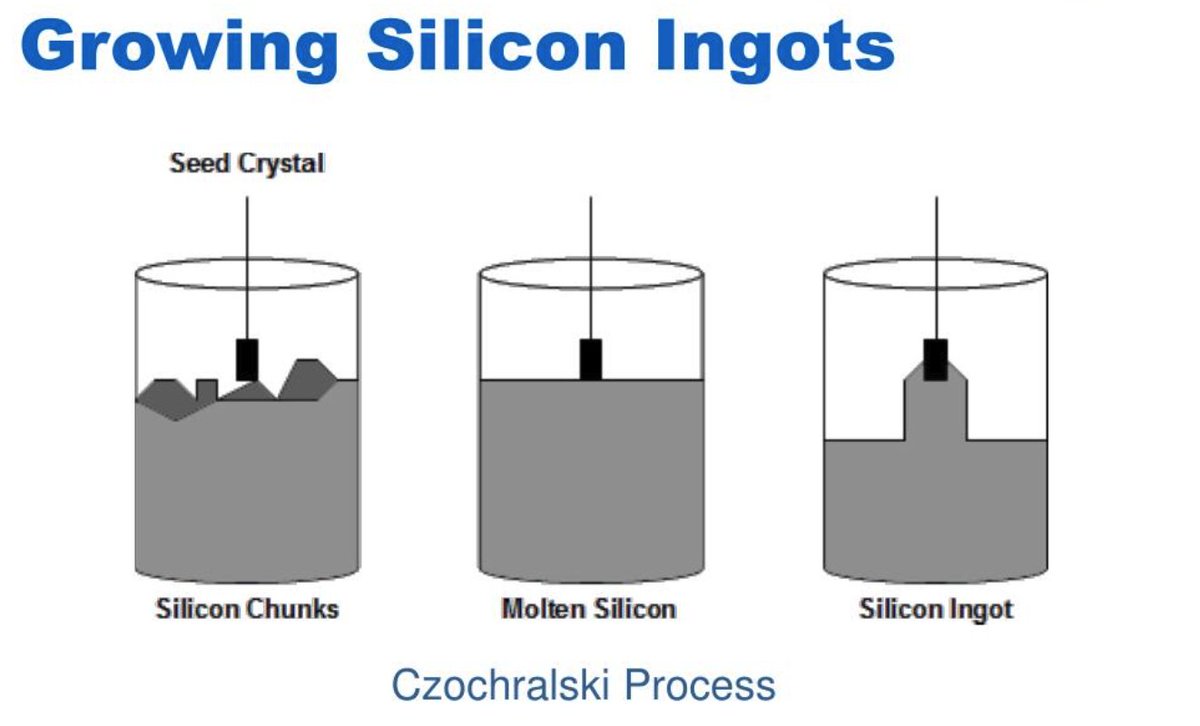 Growing Silicon Ingots

Seed Crystal

Silicon Chunks

Molten Silicon

Silicon Ingot

Czochralski Process